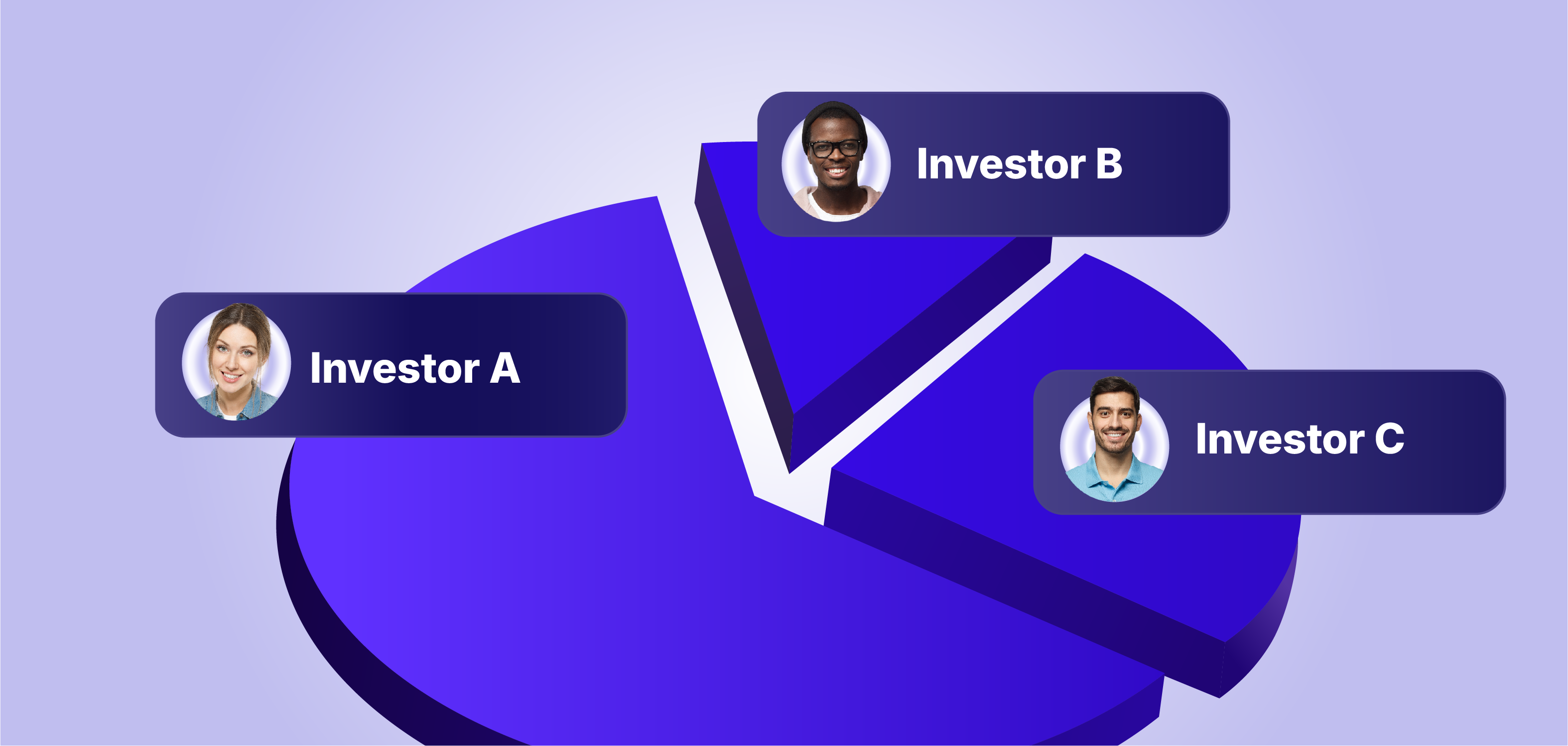 Investor B

Investor A

Investor C